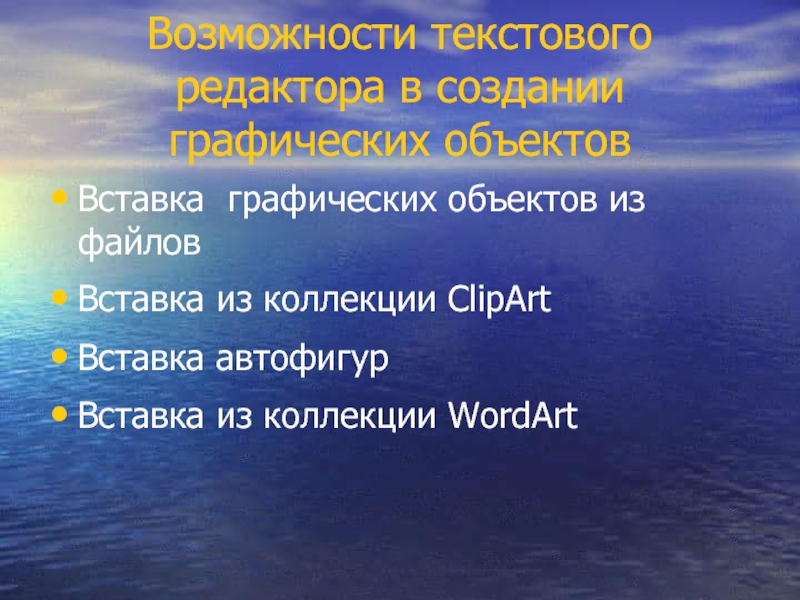 Возможности текстового редактора в создании графических объектов

• Вставка графических объектов из файлов
• Вставка из коллекции ClipArt
• Вставка автофигур
• Вставка из коллекции WordArt